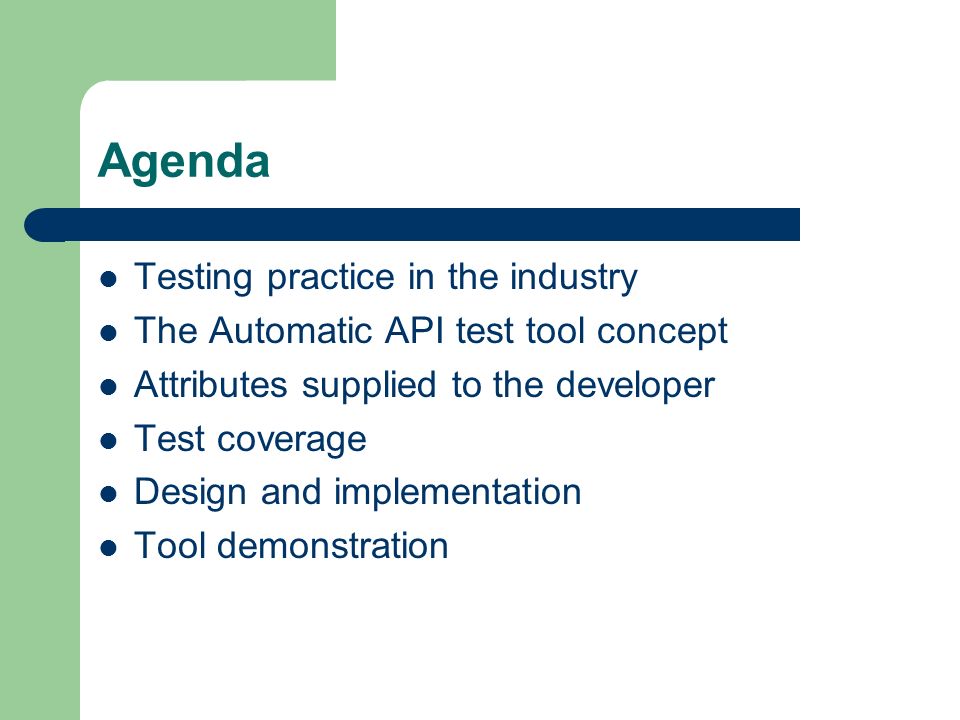 Agenda

- Testing practice in the industry
- The Automatic API test tool concept
- Attributes supplied to the developer
- Test coverage
- Design and implementation
- Tool demonstration